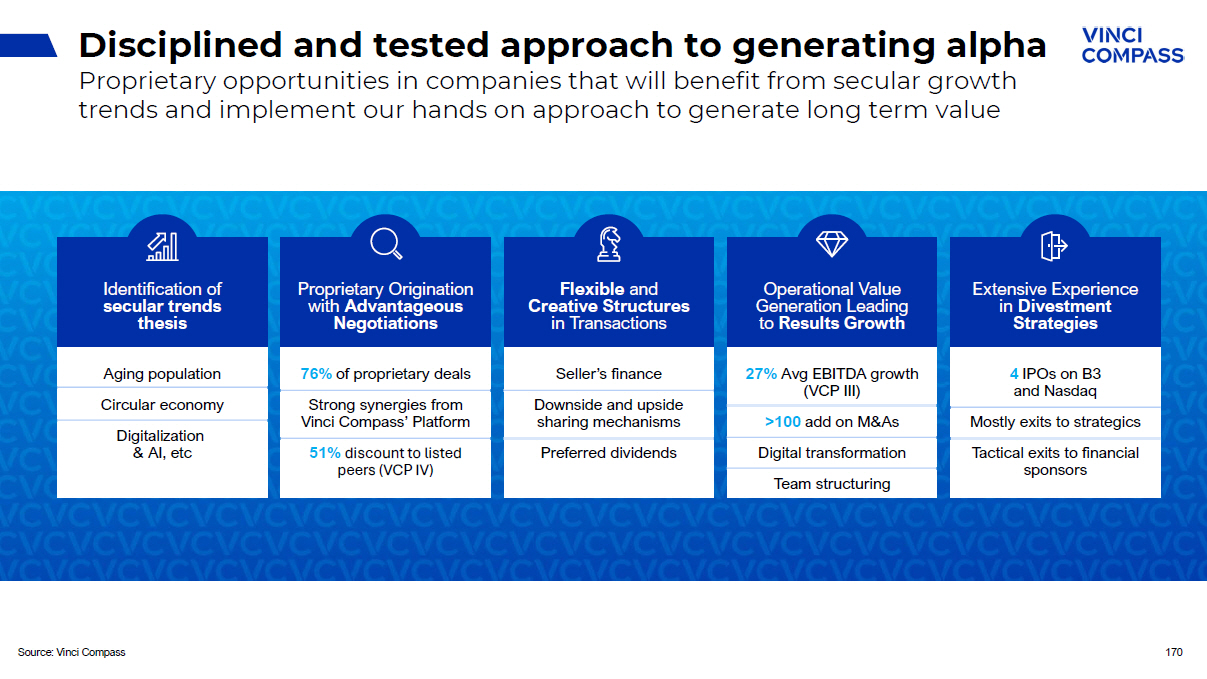 Disciplined and tested approach to generating alpha

VINCI COMPASS

Proprietary opportunities in companies that will benefit from secular growth trends and implement our hands on approach to generate long term value

Identification of secular trends thesis

Aging population

Circular economy

Digitalization & AI, etc

Proprietary Origination with Advantageous Negotiations

76% of proprietary deals

Strong synergies from Vinci Compass' Platform

51% discount to listed peers (VCP IV)

Flexible and Creative Structures in Transactions

Seller's finance

Downside and upside sharing mechanisms

Preferred dividends

Operational Value Generation Leading to Results Growth

27% Avg EBITDA growth (VCP III)

>100 add on M&As

Digital transformation

Team structuring

Extensive Experience in Divestment Strategies

4 IPOs on B3 and Nasdaq

Mostly exits to strategics

Tactical exits to financial sponsors

Source: Vinci Compass

170